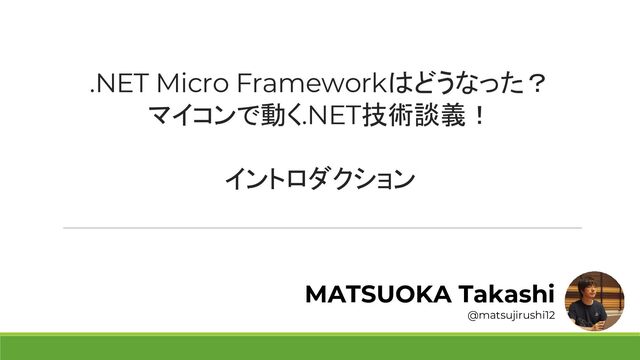 .NET Micro Frameworkはどうなった？
マイコンで動く.NET技術談義！

イントロダクション

MATSUOKA Takashi
@matsujirushi12